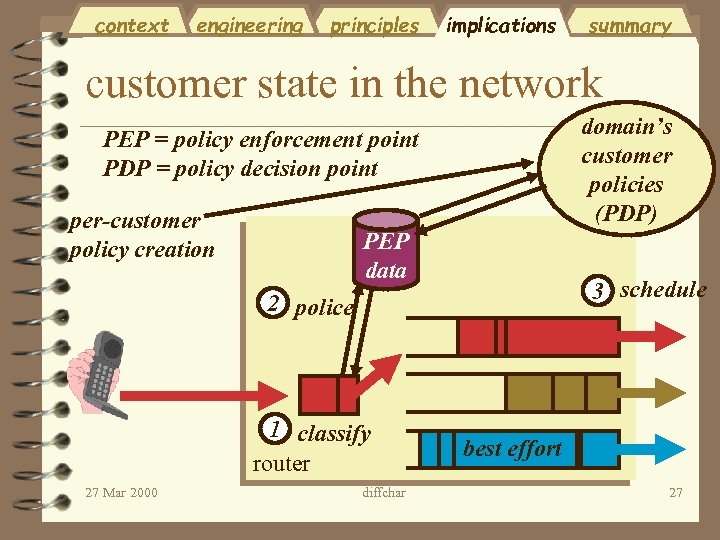 context engineering principles implications summary

customer state in the network

PEP = policy enforcement point
PDP = policy decision point

domain's customer policies (PDP)

per-customer policy creation

PEP data

2 police

3 schedule

1 classify

best effort

router

27 Mar 2000 diffchar 27